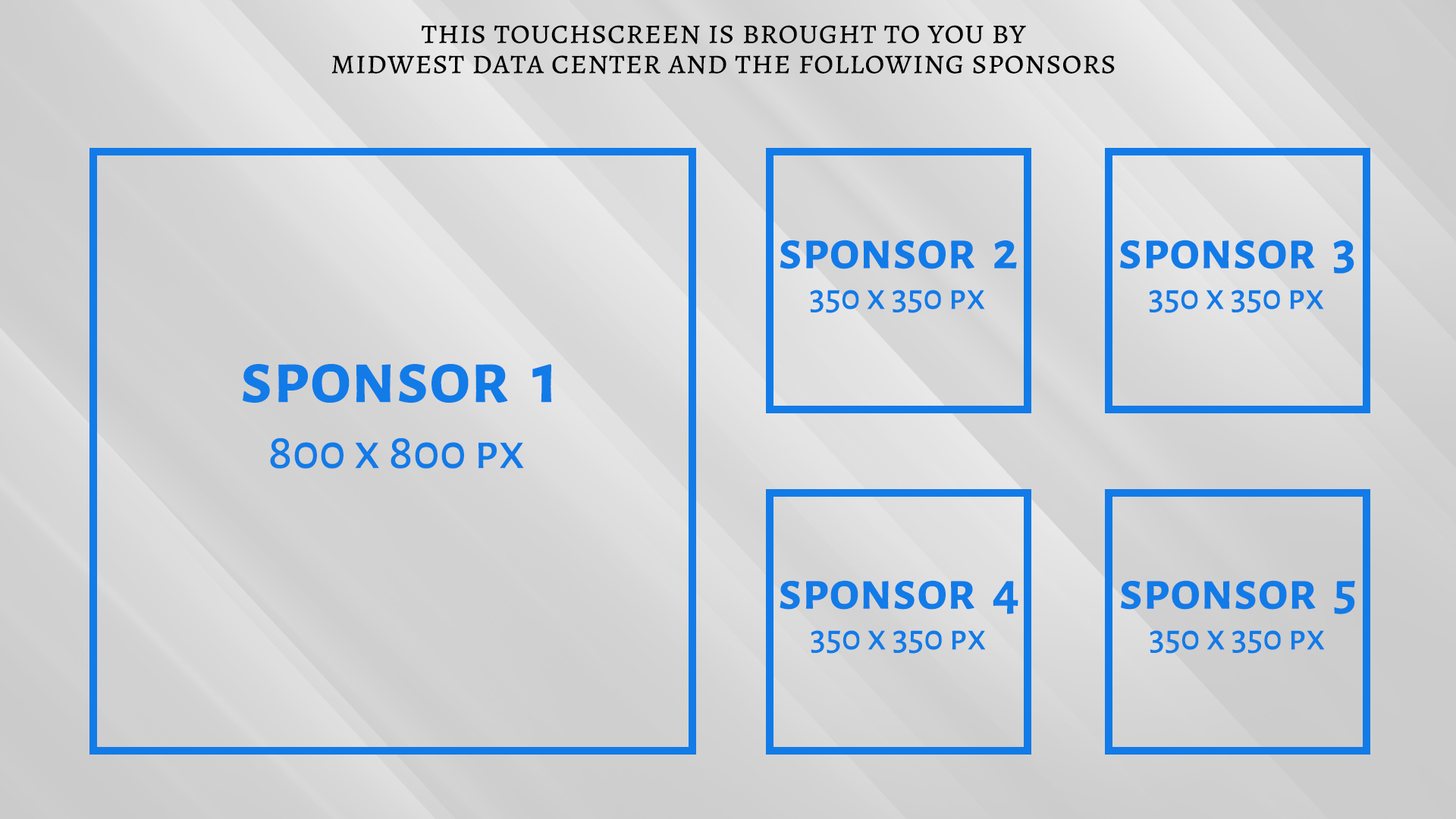 THIS TOUCHSCREEN IS BROUGHT TO YOU BY
MIDWEST DATA CENTER AND THE FOLLOWING SPONSORS

SPONSOR 1
800 X 800 PX

SPONSOR 2
350 X 350 PX

SPONSOR 3
350 X 350 PX

SPONSOR 4
350 X 350 PX

SPONSOR 5
350 X 350 PX